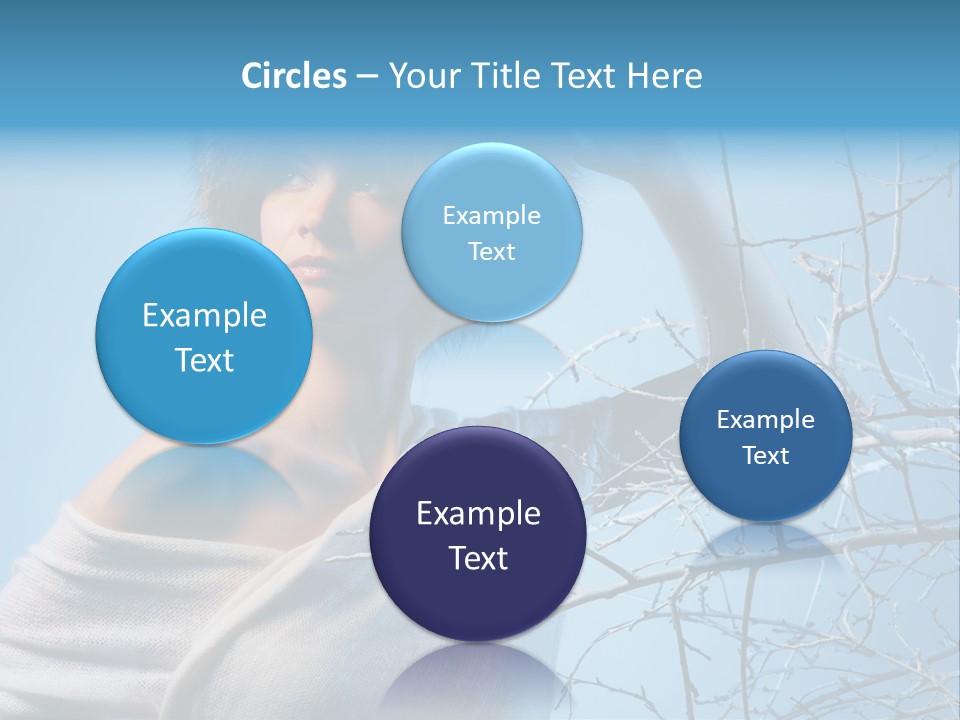 Circles – Your Title Text Here

Example Text

Example Text

Example Text

Example Text